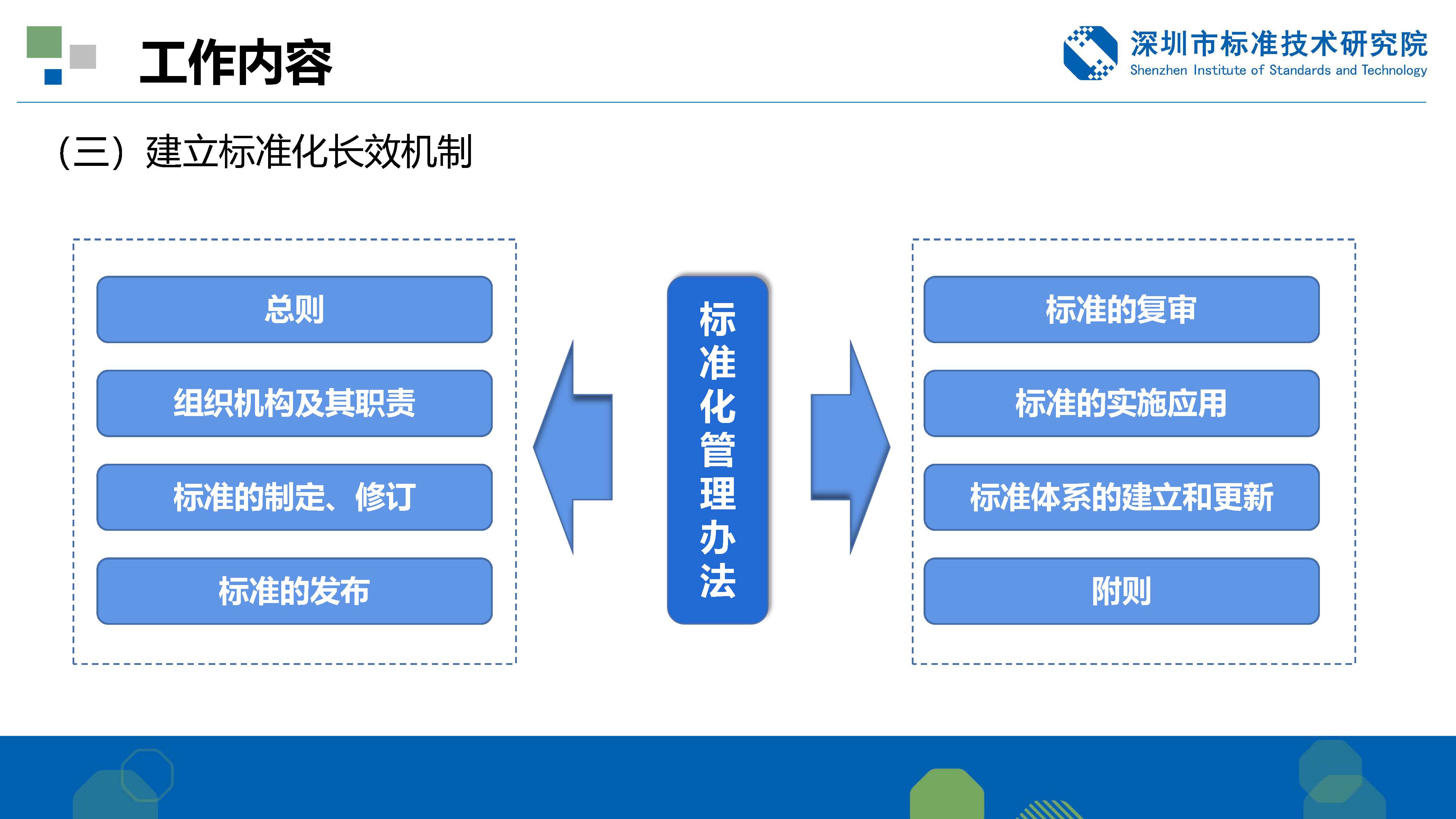 工作内容

深圳市标准技术研究院
Shenzhen Institute of Standards and Technology

（三）建立标准化长效机制

总则

组织机构及其职责

标准的制定、修订

标准的发布

标准化管理办法

标准的复审

标准的实施应用

标准体系的建立和更新

附则